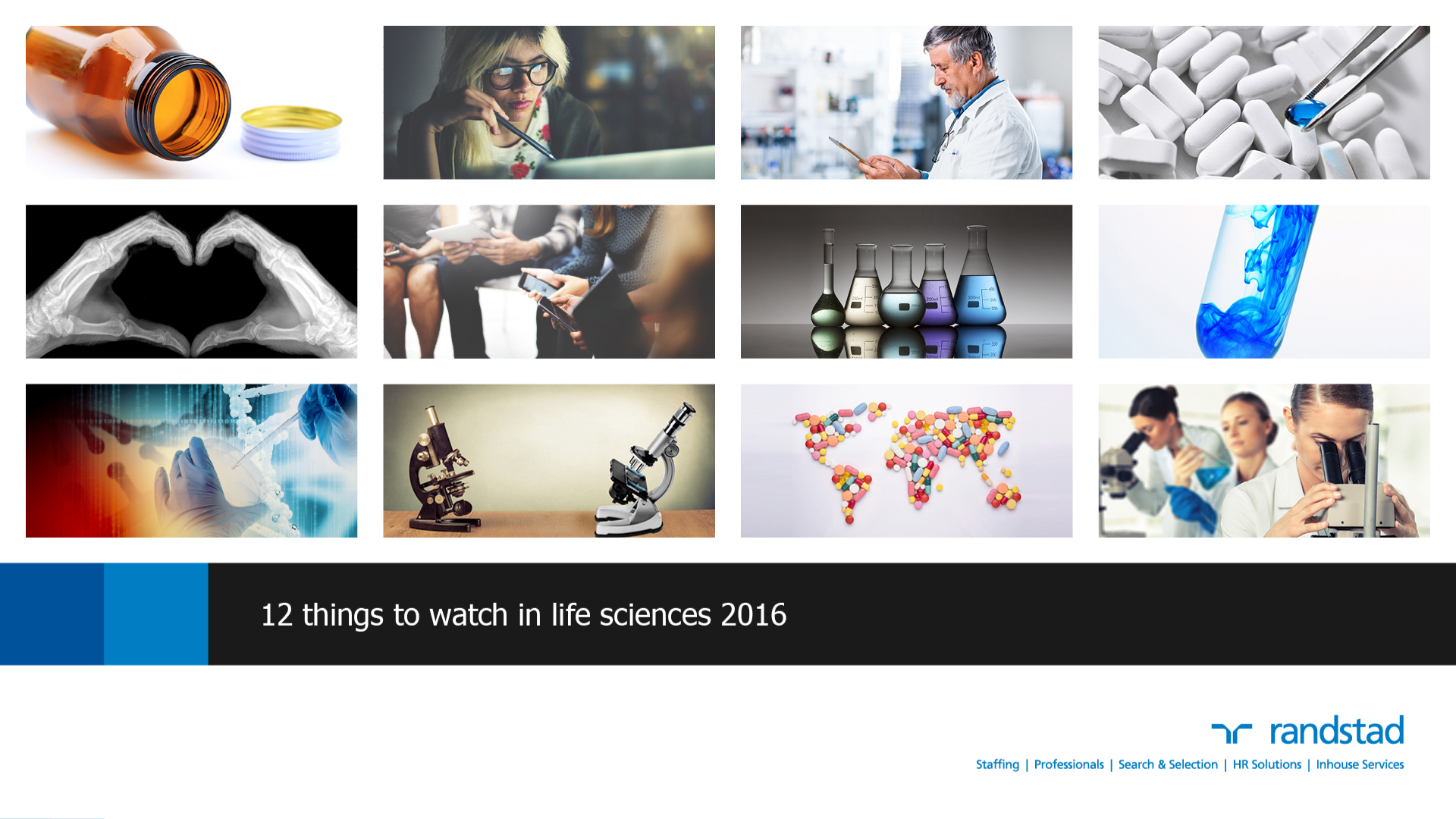 12 things to watch in life sciences 2016

randstad

Staffing | Professionals | Search & Selection | HR Solutions | Inhouse Services